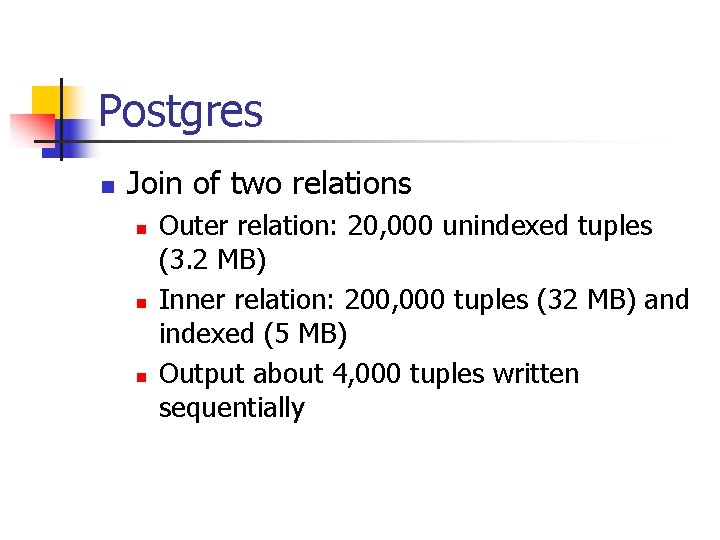 Postgres

- Join of two relations
  - Outer relation: 20,000 unindexed tuples (3.2 MB)
  - Inner relation: 200,000 tuples (32 MB) and indexed (5 MB)
  - Output about 4,000 tuples written sequentially